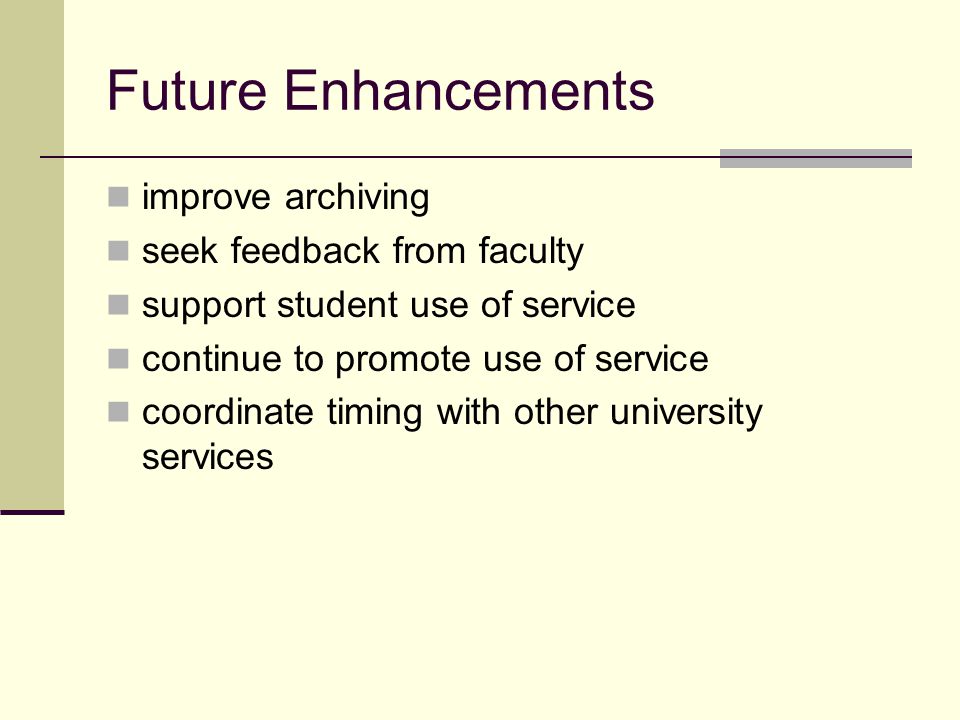 Future Enhancements

- improve archiving
- seek feedback from faculty
- support student use of service
- continue to promote use of service
- coordinate timing with other university services